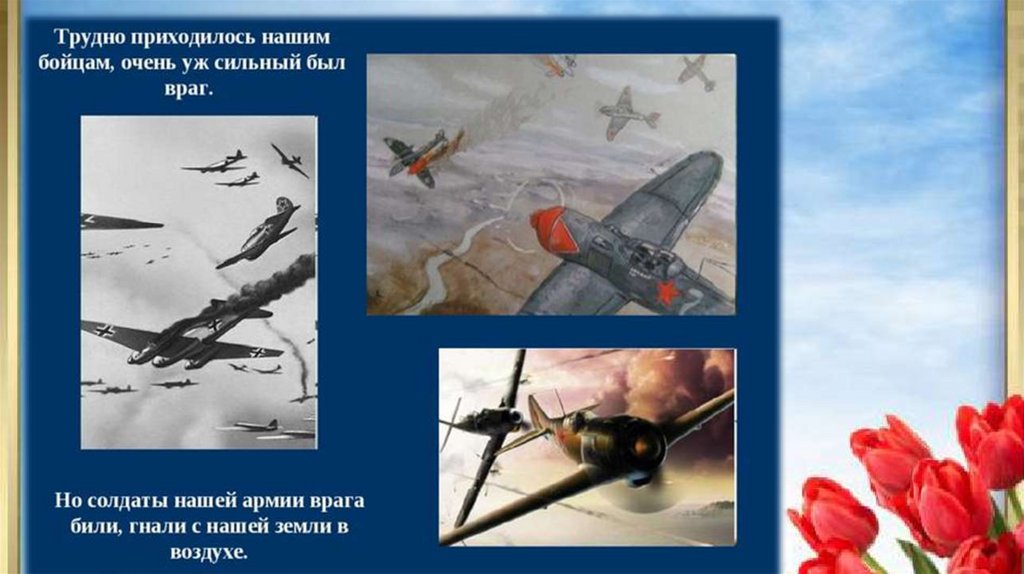 Трудно приходилось нашим бойцам, очень уж сильный был враг.

Но солдаты нашей армии врага били, гнали с нашей земли в воздухе.